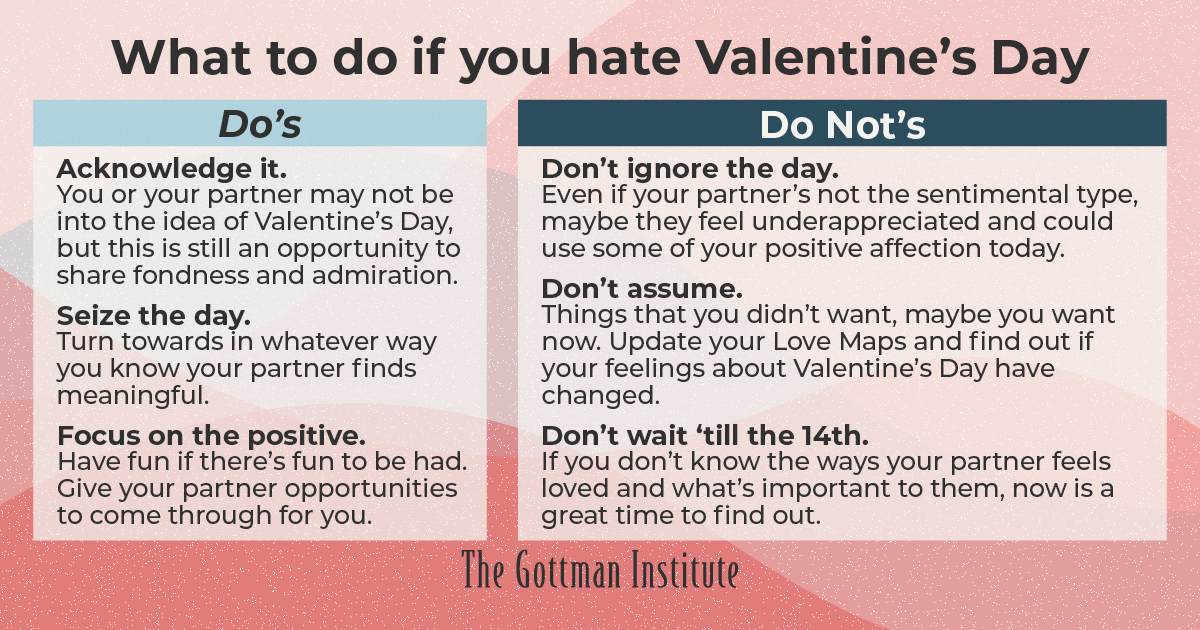 What to do if you hate Valentine's Day

Do's

Acknowledge it.
You or your partner may not be into the idea of Valentine's Day, but this is still an opportunity to share fondness and admiration.

Seize the day.
Turn towards in whatever way you know your partner finds meaningful.

Focus on the positive.
Have fun if there's fun to be had. Give your partner opportunities to come through for you.

Do Not's

Don't ignore the day.
Even if your partner's not the sentimental type, maybe they feel underappreciated and could use some of your positive affection today.

Don't assume.
Things that you didn't want, maybe you want now. Update your Love Maps and find out if your feelings about Valentine's Day have changed.

Don't wait 'till the 14th.
If you don't know the ways your partner feels loved and what's important to them, now is a great time to find out.

The Gottman Institute